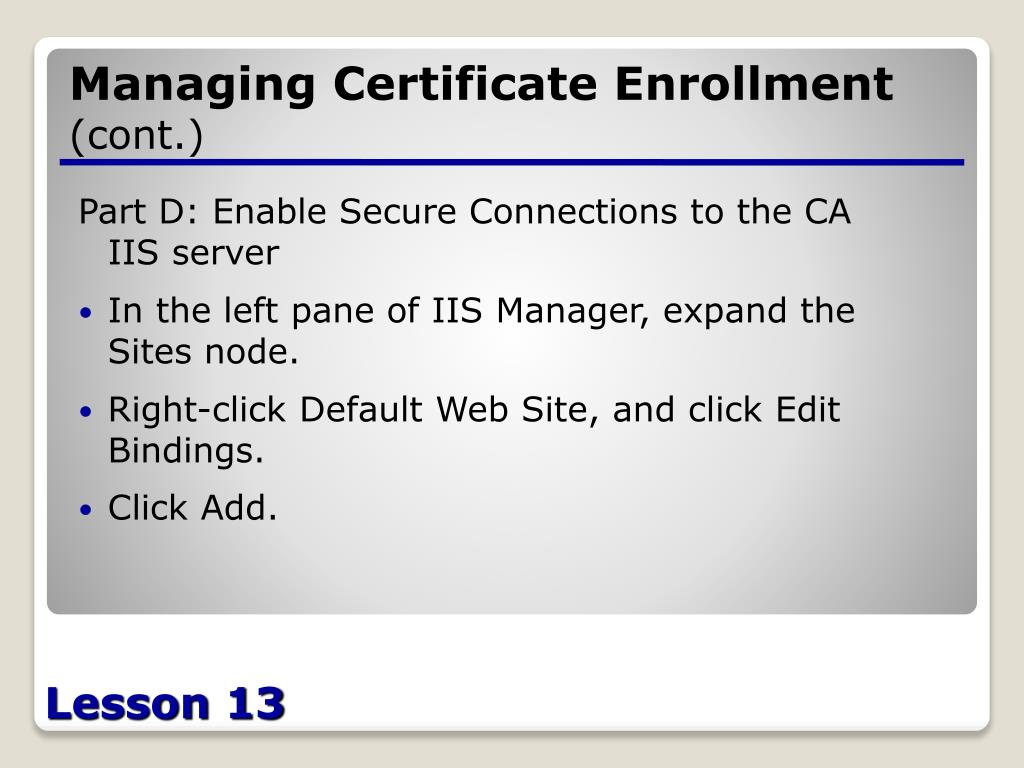 Managing Certificate Enrollment (cont.)

Part D: Enable Secure Connections to the CA IIS server

• In the left pane of IIS Manager, expand the Sites node.

• Right-click Default Web Site, and click Edit Bindings.

• Click Add.

Lesson 13